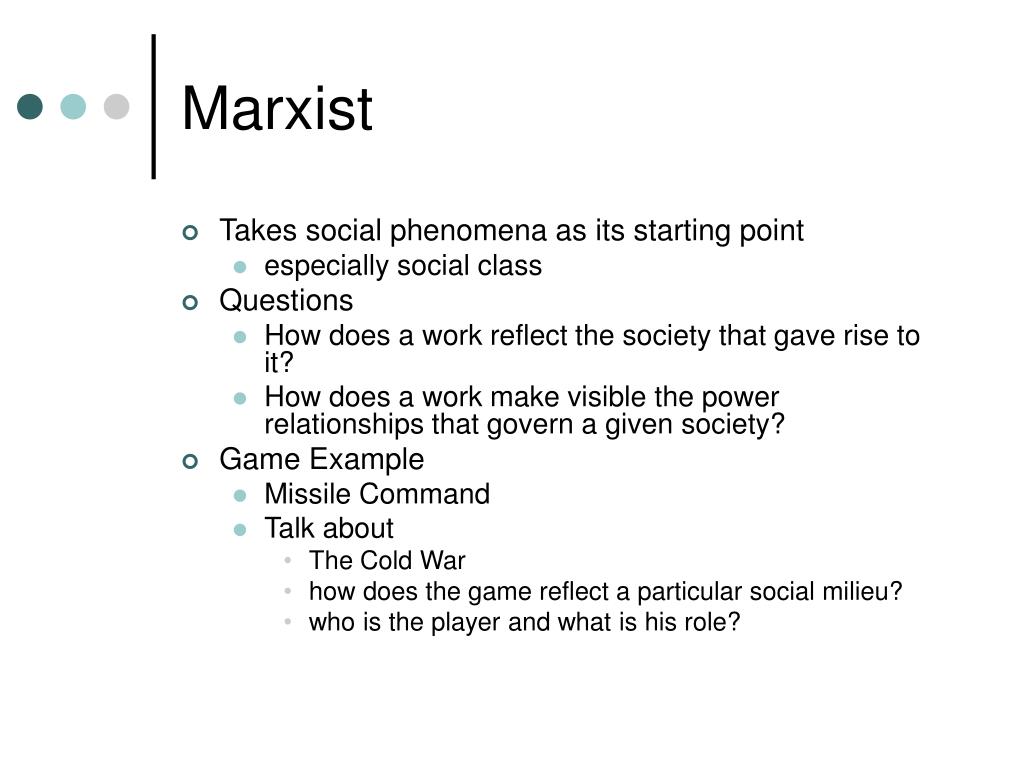 Marxist

- Takes social phenomena as its starting point
  - especially social class
- Questions
  - How does a work reflect the society that gave rise to it?
  - How does a work make visible the power relationships that govern a given society?
- Game Example
  - Missile Command
  - Talk about
    - The Cold War
    - how does the game reflect a particular social milieu?
    - who is the player and what is his role?